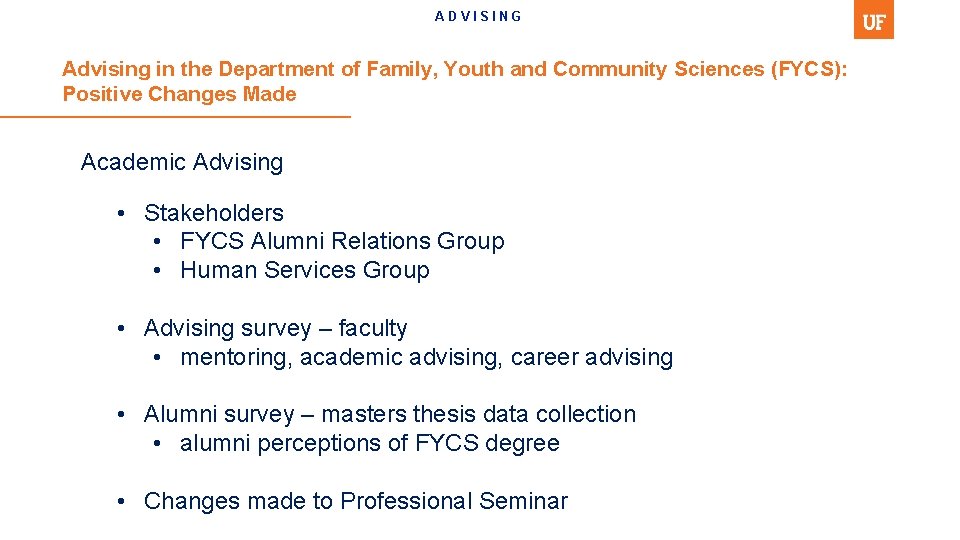 ADVISING

UF

Advising in the Department of Family, Youth and Community Sciences (FYCS): Positive Changes Made

Academic Advising

• Stakeholders
  • FYCS Alumni Relations Group
  • Human Services Group

• Advising survey – faculty
  • mentoring, academic advising, career advising

• Alumni survey – masters thesis data collection
  • alumni perceptions of FYCS degree

• Changes made to Professional Seminar